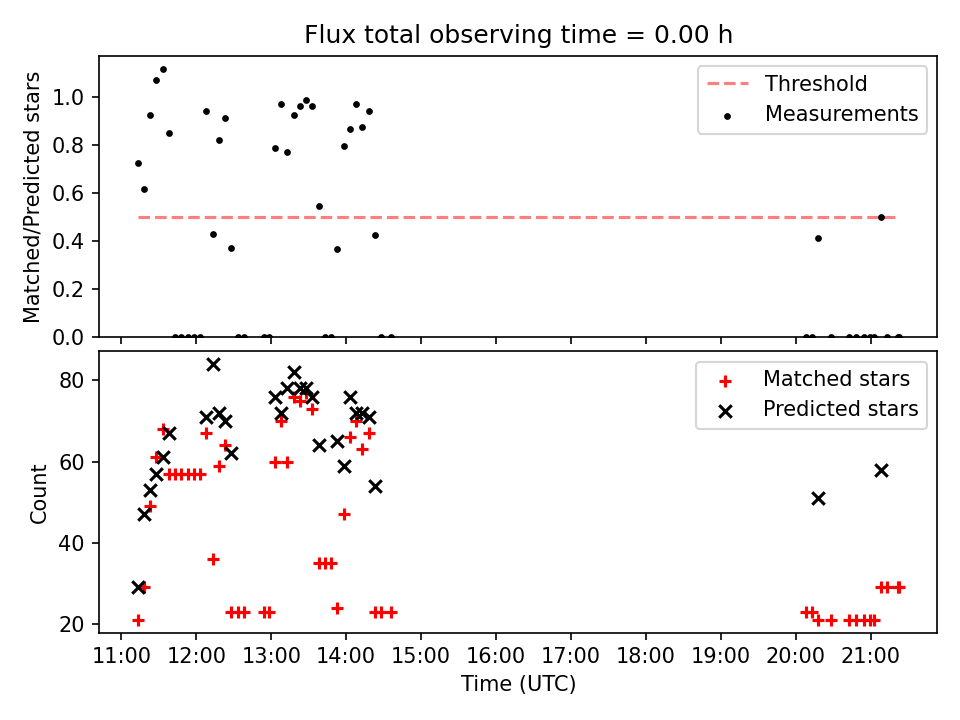 Flux total observing time = 0.00 h

Matched/Predicted stars

1.0
0.8
0.6
0.4
0.2
0.0

Threshold
Measurements

Count

80
60
40
20

Matched stars
Predicted stars

11:00 12:00 13:00 14:00 15:00 16:00 17:00 18:00 19:00 20:00 21:00

Time (UTC)